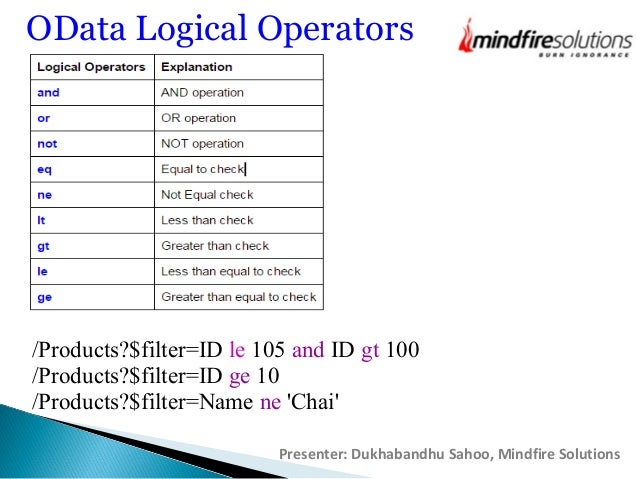 OData Logical Operators

mindfiresolutions
BURN IGNORANCE

| Logical Operators | Explanation |
|---|---|
| and | AND operation |
| or | OR operation |
| not | NOT operation |
| eq | Equal to check |
| ne | Not Equal check |
| lt | Less than check |
| gt | Greater than check |
| le | Less than equal to check |
| ge | Greater than equal to check |

/Products?\$filter=ID le 105 and ID gt 100
/Products?\$filter=ID ge 10
/Products?\$filter=Name ne 'Chai'

Presenter: Dukhabandhu Sahoo, Mindfire Solutions